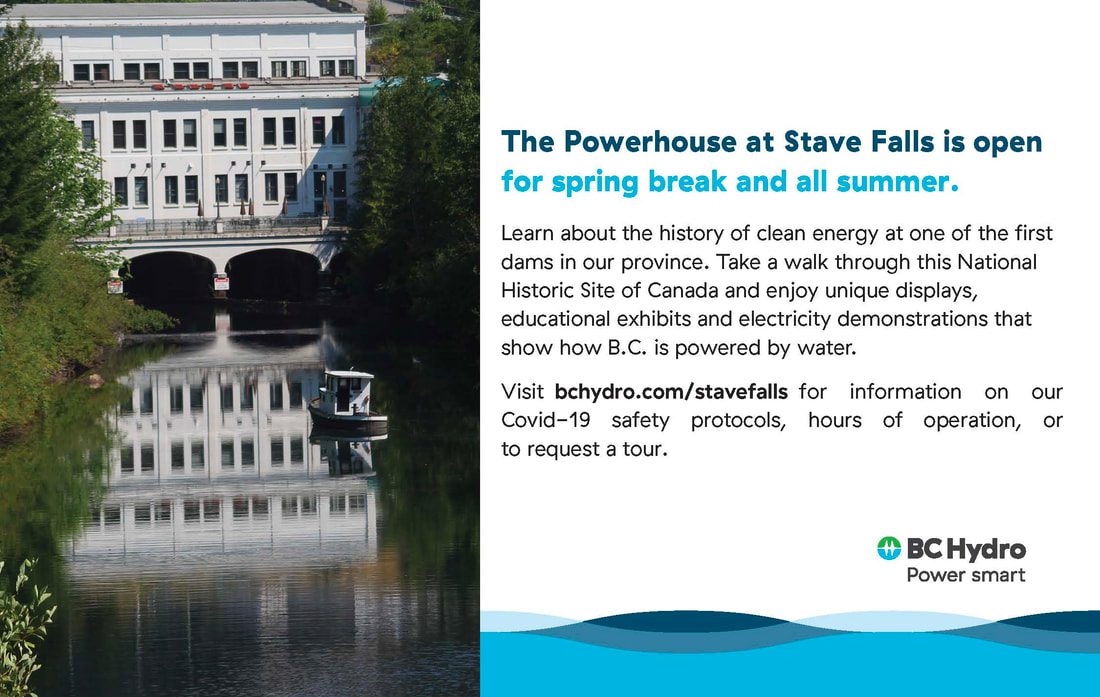 The Powerhouse at Stave Falls is open for spring break and all summer.

Learn about the history of clean energy at one of the first dams in our province. Take a walk through this National Historic Site of Canada and enjoy unique displays, educational exhibits and electricity demonstrations that show how B.C. is powered by water.

Visit bchydro.com/stavefalls for information on our Covid-19 safety protocols, hours of operation, or to request a tour.

BC Hydro
Power smart